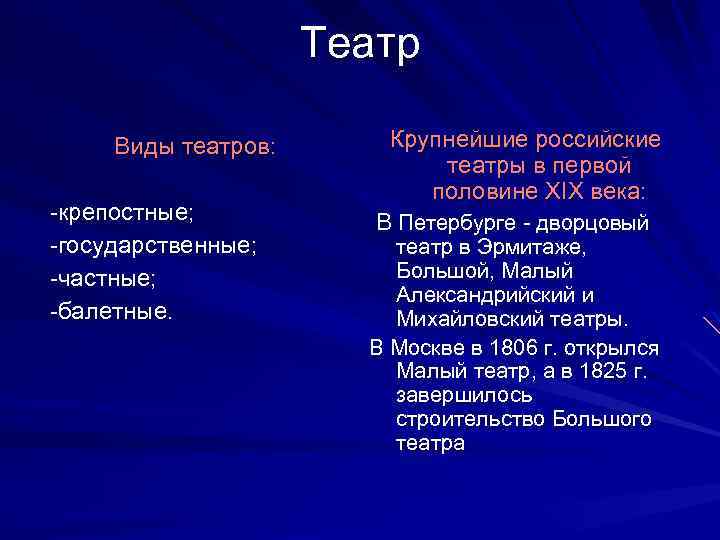 Театр

Виды театров:

-крепостные;
-государственные;
-частные;
-балетные.

Крупнейшие российские театры в первой половине XIX века:

В Петербурге - дворцовый театр в Эрмитаже, Большой, Малый Александрийский и Михайловский театры.

В Москве в 1806 г. открылся Малый театр, а в 1825 г. завершилось строительство Большого театра